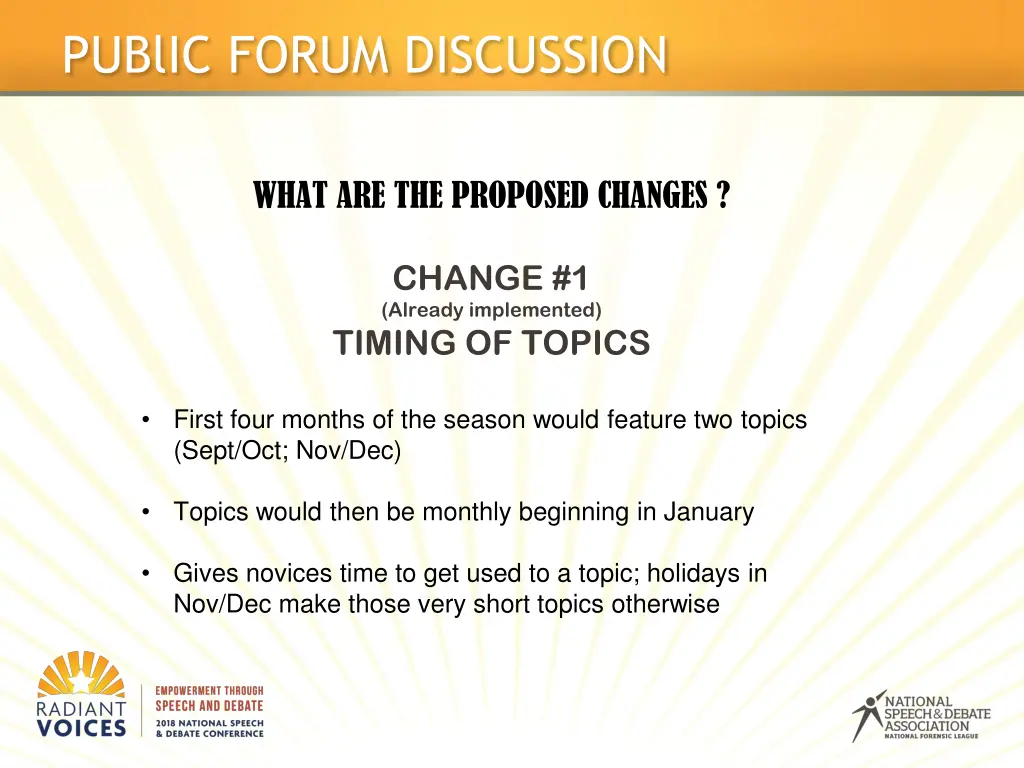 PUBlIC FORUM DISCUSSION

WHAT ARE THE PROPOSED CHANGES ?

CHANGE #1
(Already implemented)
TIMING OF TOPICS

• First four months of the season would feature two topics (Sept/Oct; Nov/Dec)

• Topics would then be monthly beginning in January

• Gives novices time to get used to a topic; holidays in Nov/Dec make those very short topics otherwise

RADIANT VOICES

EMPOWERMENT THROUGH SPEECH AND DEBATE
2018 NATIONAL SPEECH & DEBATE CONFERENCE

NATIONAL SPEECH & DEBATE ASSOCIATION
NATIONAL FORENSIC LEAGUE